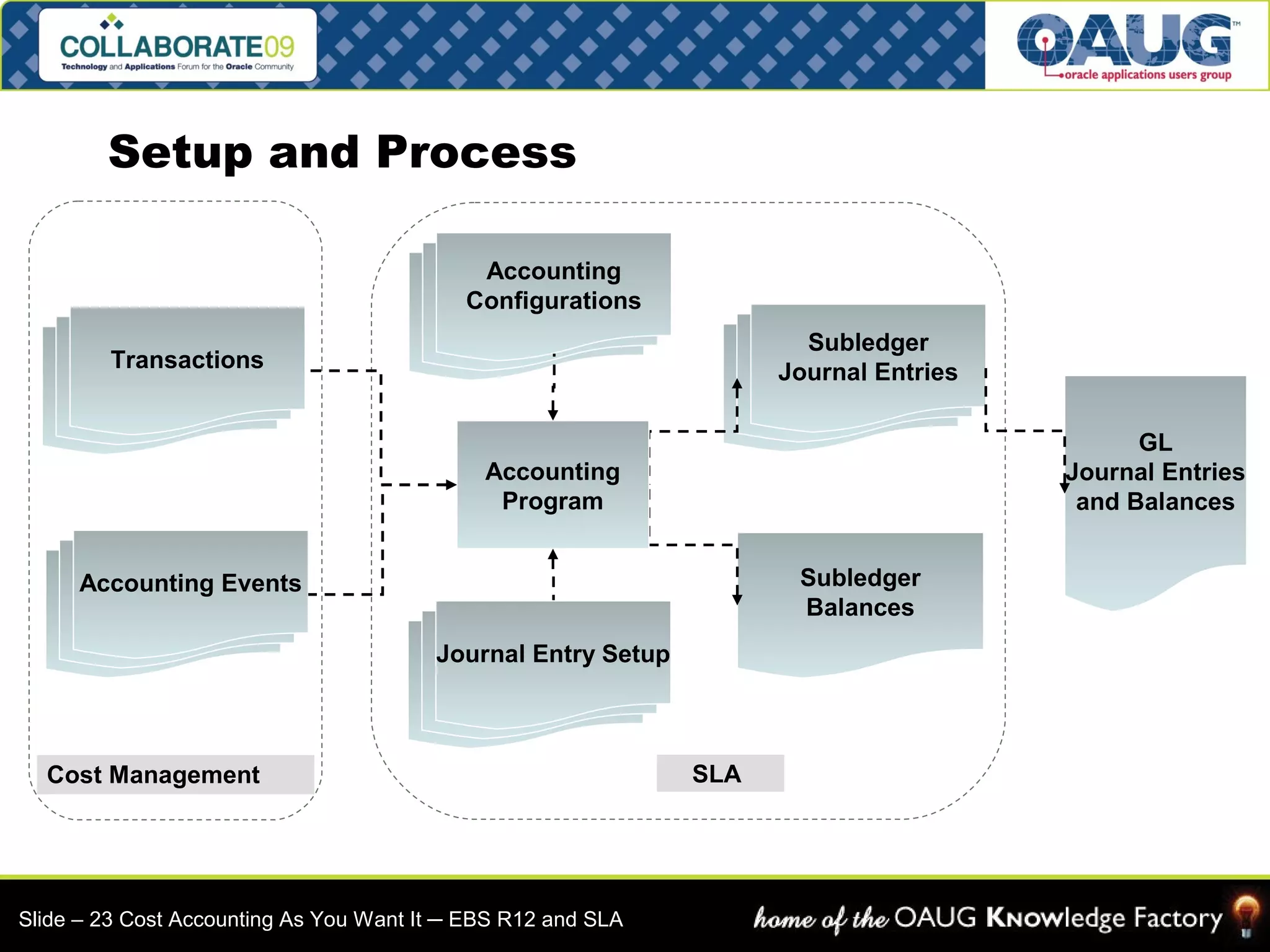 COLLABORATE09
Technology and Applications Forum for the Oracle Community

OAUG™
oracle applications users group

Setup and Process

Transactions

Accounting Events

Cost Management

Accounting Configurations

Accounting Program

Journal Entry Setup

Subledger Journal Entries

Subledger Balances

SLA

GL Journal Entries and Balances

Slide – 23 Cost Accounting As You Want It — EBS R12 and SLA

home of the OAUG Knowledge Factory